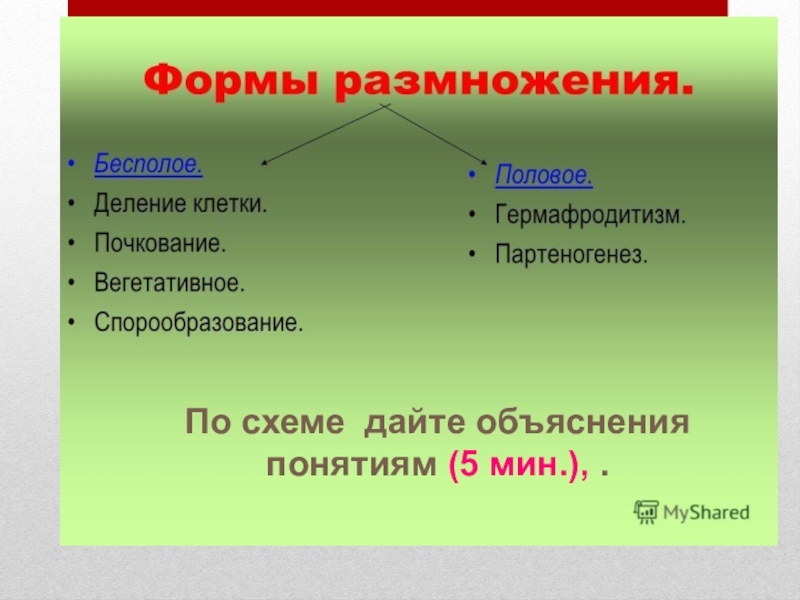 Формы размножения.

• Бесполое.
• Деление клетки.
• Почкование.
• Вегетативное.
• Спорообразование.

• Половое.
• Гермафродитизм.
• Партеногенез.

По схеме дайте объяснения понятиям (5 мин.), .

MyShared